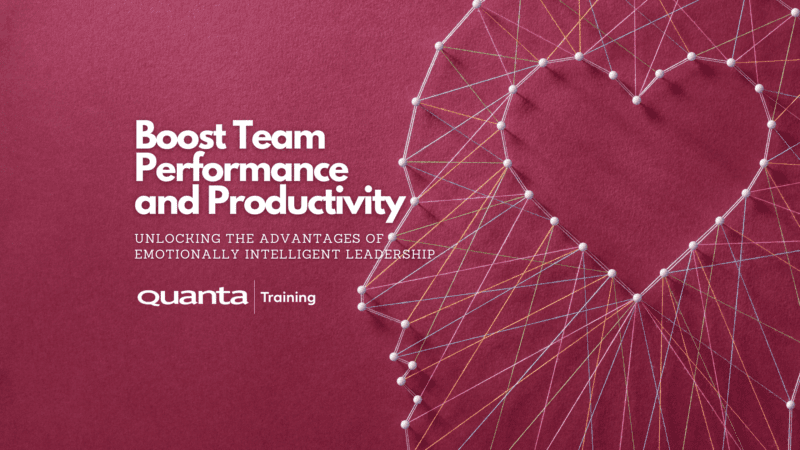 Boost Team Performance and Productivity

UNLOCKING THE ADVANTAGES OF EMOTIONALLY INTELLIGENT LEADERSHIP

Quanta | Training